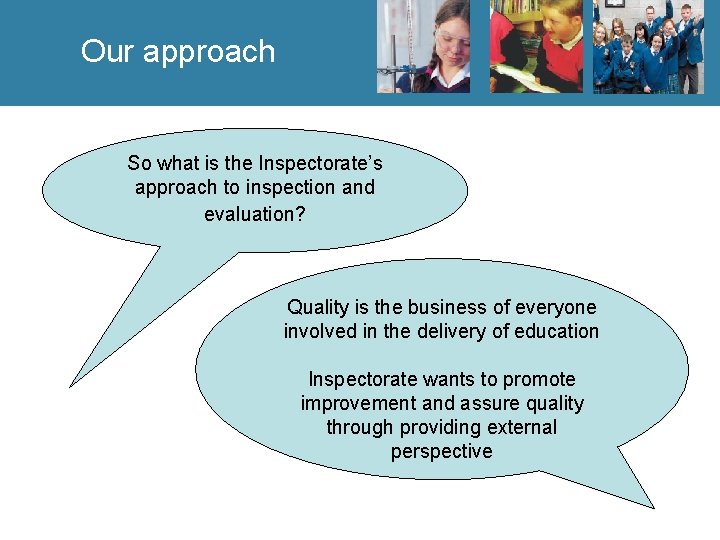 Our approach

So what is the Inspectorate's approach to inspection and evaluation?

Quality is the business of everyone involved in the delivery of education

Inspectorate wants to promote improvement and assure quality through providing external perspective